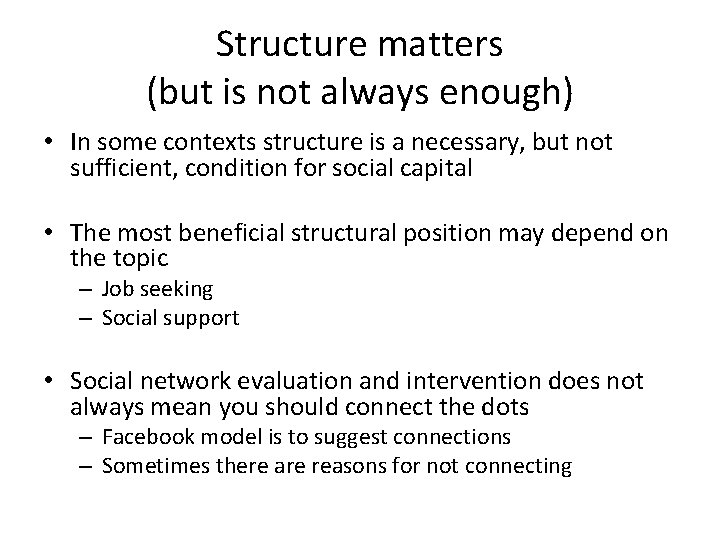 Structure matters
(but is not always enough)

• In some contexts structure is a necessary, but not sufficient, condition for social capital

• The most beneficial structural position may depend on the topic
 – Job seeking
 – Social support

• Social network evaluation and intervention does not always mean you should connect the dots
 – Facebook model is to suggest connections
 – Sometimes there are reasons for not connecting